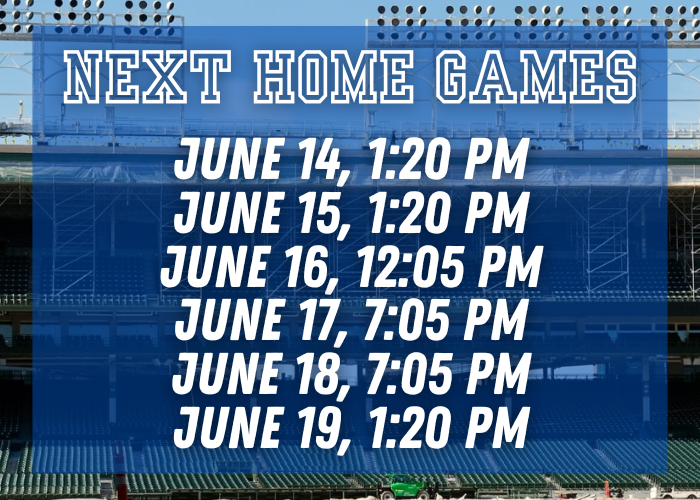 NEXT HOME GAMES

JUNE 14, 1:20 PM
JUNE 15, 1:20 PM
JUNE 16, 12:05 PM
JUNE 17, 7:05 PM
JUNE 18, 7:05 PM
JUNE 19, 1:20 PM